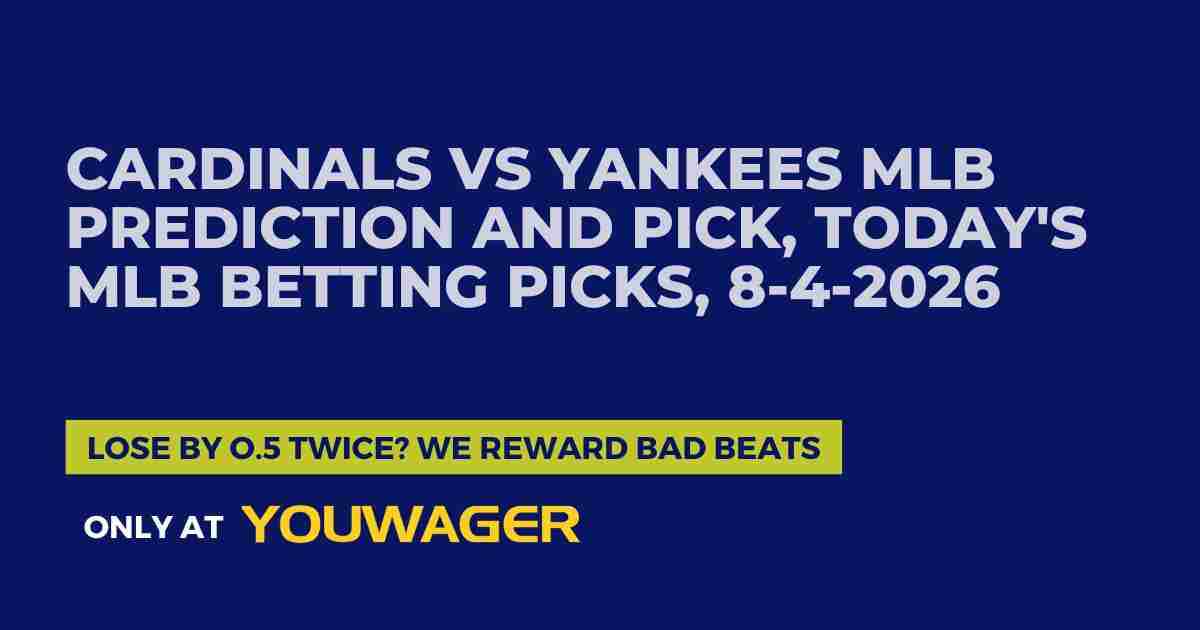 CARDINALS VS YANKEES MLB PREDICTION AND PICK, TODAY'S MLB BETTING PICKS, 8-4-2026

LOSE BY 0.5 TWICE? WE REWARD BAD BEATS

ONLY AT YOUWAGER